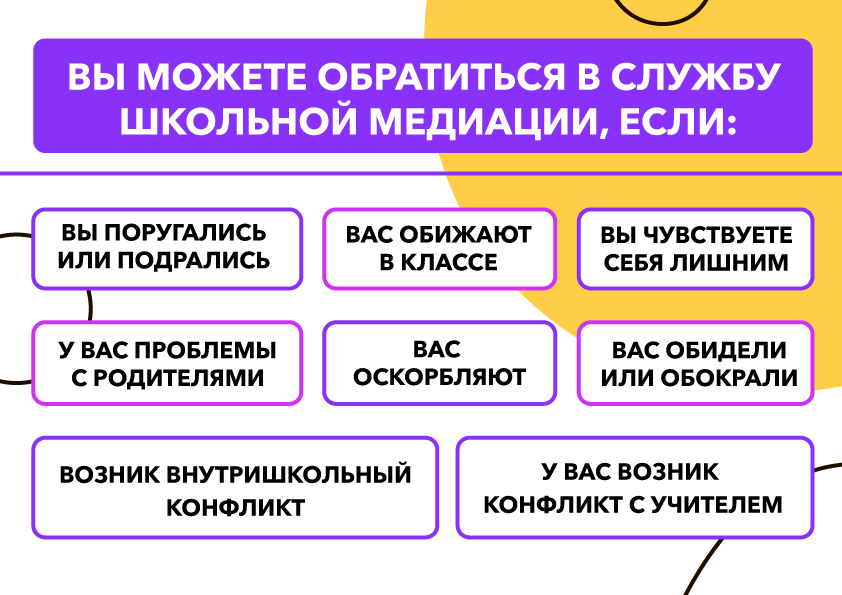 ВЫ МОЖЕТЕ ОБРАТИТЬСЯ В СЛУЖБУ ШКОЛЬНОЙ МЕДИАЦИИ, ЕСЛИ:

ВЫ ПОРУГАЛИСЬ ИЛИ ПОДРАЛИСЬ

ВАС ОБИЖАЮТ В КЛАССЕ

ВЫ ЧУВСТВУЕТЕ СЕБЯ ЛИШНИМ

У ВАС ПРОБЛЕМЫ С РОДИТЕЛЯМИ

ВАС ОСКОРБЛЯЮТ

ВАС ОБИДЕЛИ ИЛИ ОБОКРАЛИ

ВОЗНИК ВНУТРИШКОЛЬНЫЙ КОНФЛИКТ

У ВАС ВОЗНИК КОНФЛИКТ С УЧИТЕЛЕМ